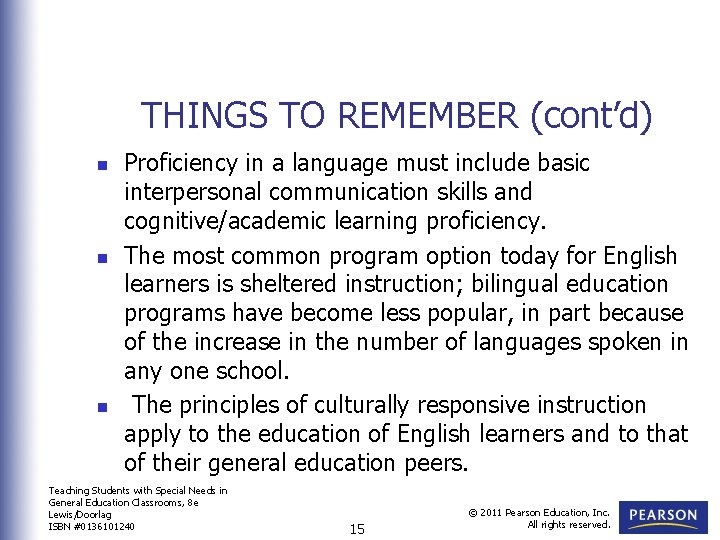 THINGS TO REMEMBER (cont'd)

- Proficiency in a language must include basic interpersonal communication skills and cognitive/academic learning proficiency.
- The most common program option today for English learners is sheltered instruction; bilingual education programs have become less popular, in part because of the increase in the number of languages spoken in any one school.
- The principles of culturally responsive instruction apply to the education of English learners and to that of their general education peers.

Teaching Students with Special Needs in General Education Classrooms, 8e
Lewis/Doorlag
ISBN #0136101240

15

© 2011 Pearson Education, Inc.
All rights reserved.

PEARSON